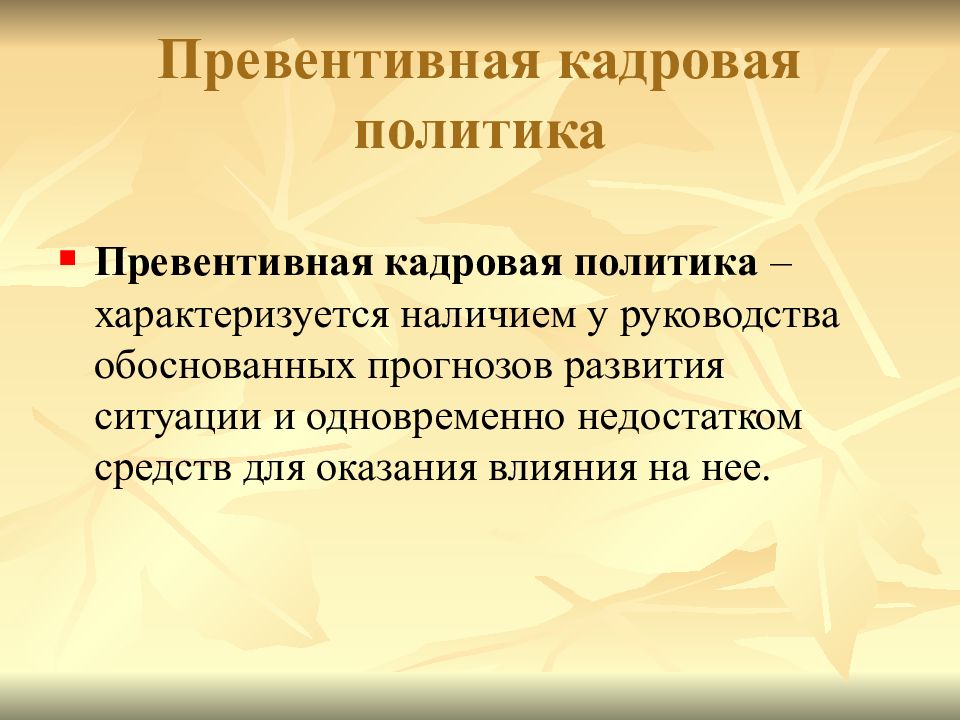 Превентивная кадровая политика

Превентивная кадровая политика – характеризуется наличием у руководства обоснованных прогнозов развития ситуации и одновременно недостатком средств для оказания влияния на нее.